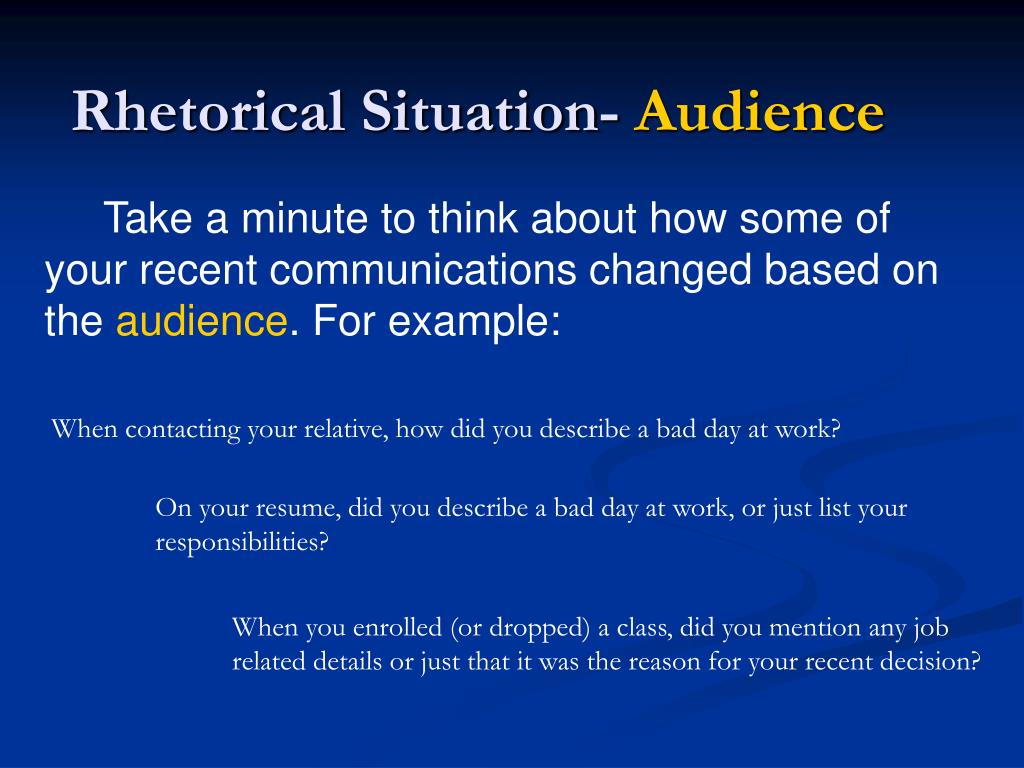 Rhetorical Situation- Audience

Take a minute to think about how some of your recent communications changed based on the audience. For example:

When contacting your relative, how did you describe a bad day at work?

On your resume, did you describe a bad day at work, or just list your responsibilities?

When you enrolled (or dropped) a class, did you mention any job related details or just that it was the reason for your recent decision?